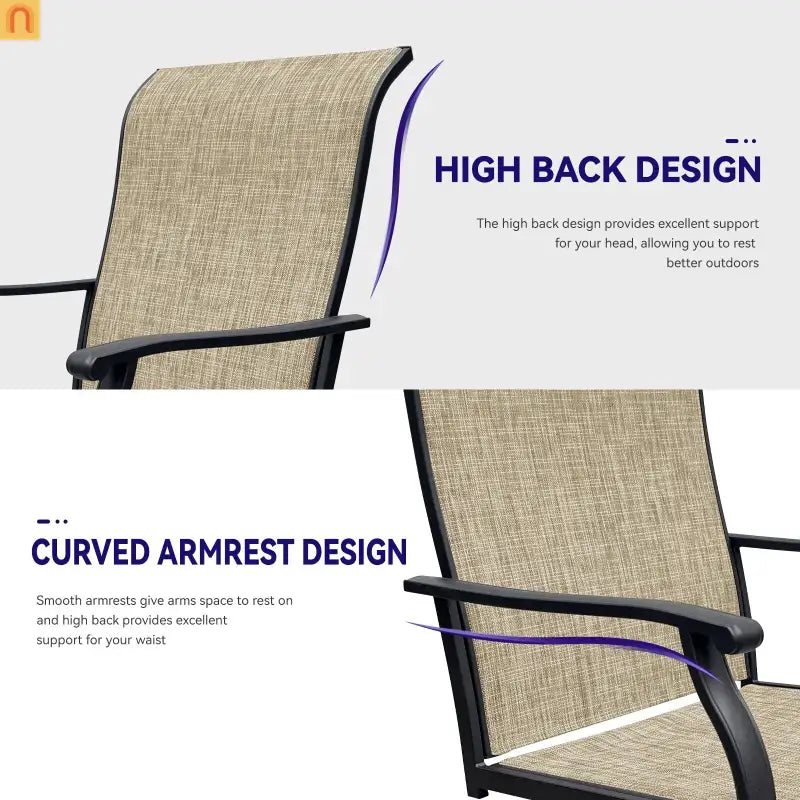 HIGH BACK DESIGN

The high back design provides excellent support for your head, allowing you to rest better outdoors

CURVED ARMREST DESIGN

Smooth armrests give arms space to rest on and high back provides excellent support for your waist